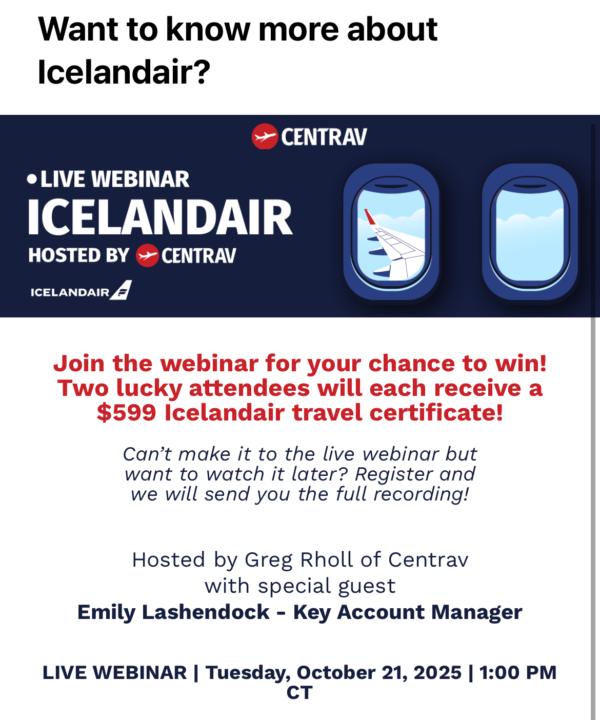 Want to know more about Icelandair?

CENTRAV

• LIVE WEBINAR
ICELANDAIR
HOSTED BY CENTRAV

ICELANDAIR

Join the webinar for your chance to win! Two lucky attendees will each receive a $599 Icelandair travel certificate!

Can't make it to the live webinar but want to watch it later? Register and we will send you the full recording!

Hosted by Greg Rholl of Centrav
with special guest
Emily Lashendock - Key Account Manager

LIVE WEBINAR | Tuesday, October 21, 2025 | 1:00 PM CT